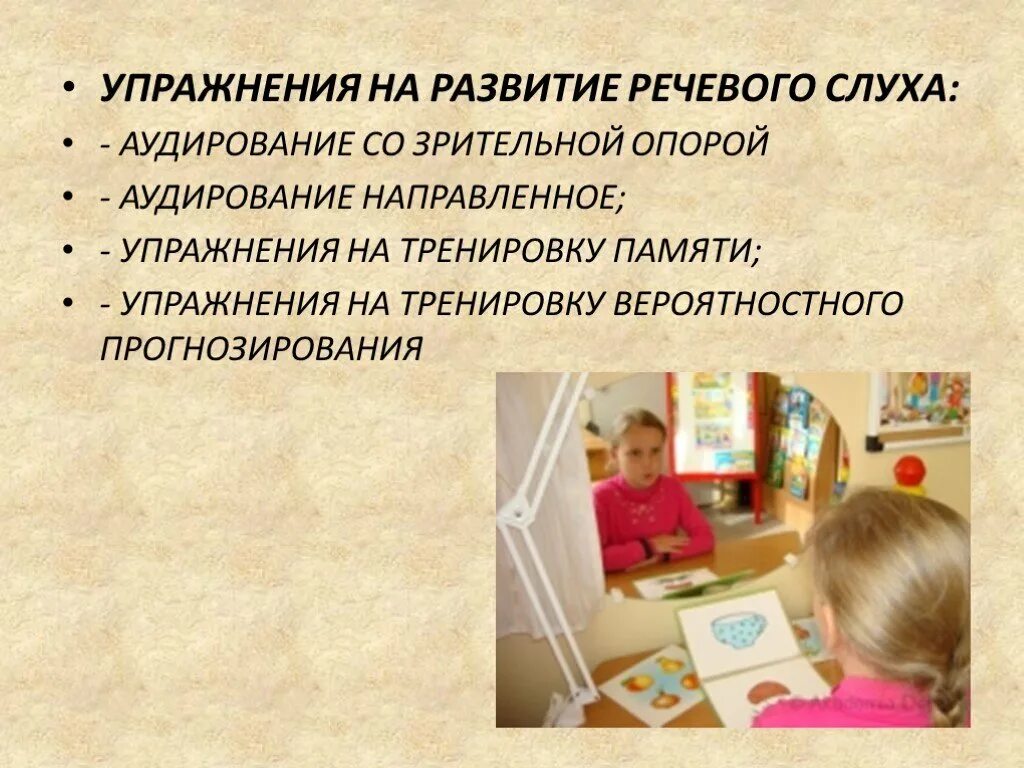 • УПРАЖНЕНИЯ НА РАЗВИТИЕ РЕЧЕВОГО СЛУХА:
• - АУДИРОВАНИЕ СО ЗРИТЕЛЬНОЙ ОПОРОЙ
• - АУДИРОВАНИЕ НАПРАВЛЕННОЕ;
• - УПРАЖНЕНИЯ НА ТРЕНИРОВКУ ПАМЯТИ;
• - УПРАЖНЕНИЯ НА ТРЕНИРОВКУ ВЕРОЯТНОСТНОГО ПРОГНОЗИРОВАНИЯ